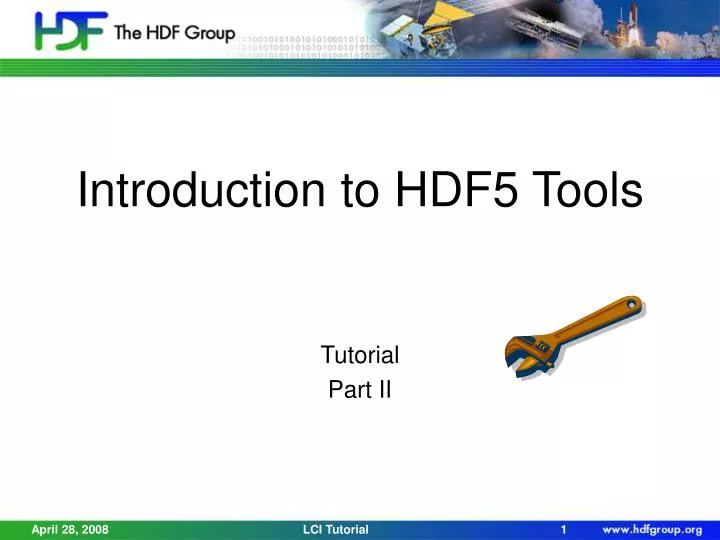 HDF The HDF Group

Introduction to HDF5 Tools

Tutorial
Part II

April 28, 2008 LCI Tutorial 1 www.hdfgroup.org